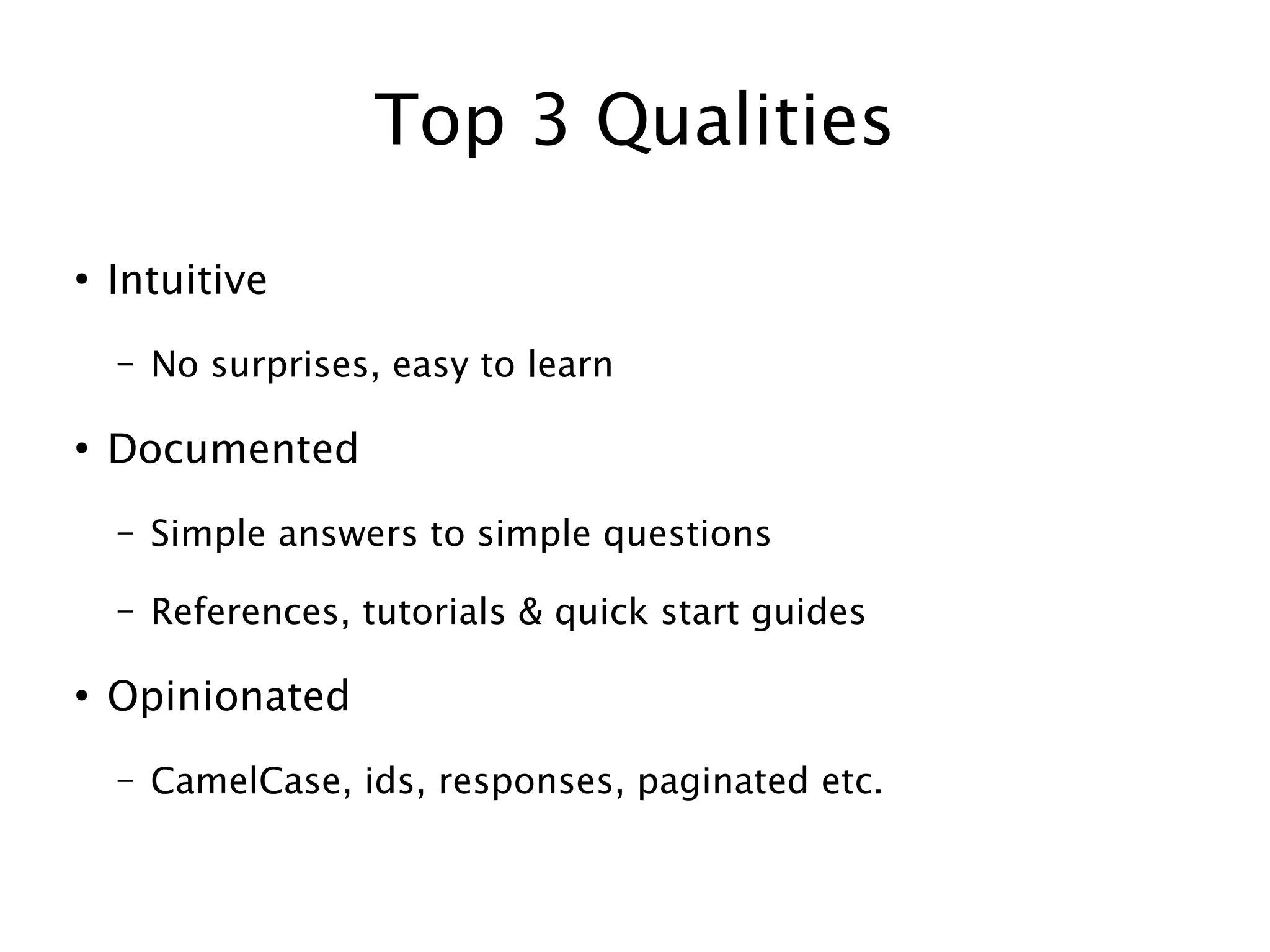 Top 3 Qualities

• Intuitive
  – No surprises, easy to learn
• Documented
  – Simple answers to simple questions
  – References, tutorials & quick start guides
• Opinionated
  – CamelCase, ids, responses, paginated etc.